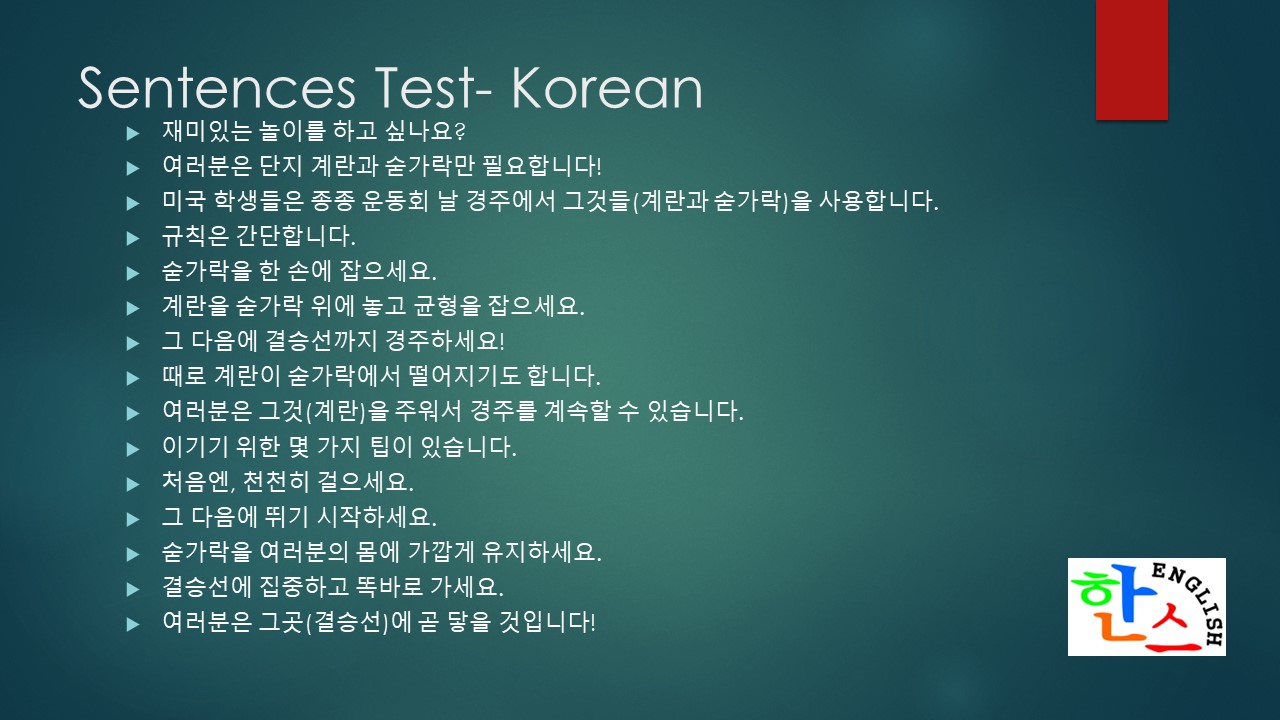 Sentences Test- Korean

재미있는 놀이를 하고 싶나요?
여러분은 단지 계란과 숟가락만 필요합니다!
미국 학생들은 종종 운동회 날 경주에서 그것들(계란과 숟가락)을 사용합니다.
규칙은 간단합니다.
숟가락을 한 손에 잡으세요.
계란을 숟가락 위에 놓고 균형을 잡으세요.
그 다음에 결승선까지 경주하세요!
때로 계란이 숟가락에서 떨어지기도 합니다.
여러분은 그것(계란)을 주워서 경주를 계속할 수 있습니다.
이기기 위한 몇 가지 팁이 있습니다.
처음엔, 천천히 걸으세요.
그 다음에 뛰기 시작하세요.
숟가락을 여러분의 몸에 가깝게 유지하세요.
결승선에 집중하고 똑바로 가세요.
여러분은 그곳(결승선)에 곧 닿을 것입니다!

한스 ENGLISH